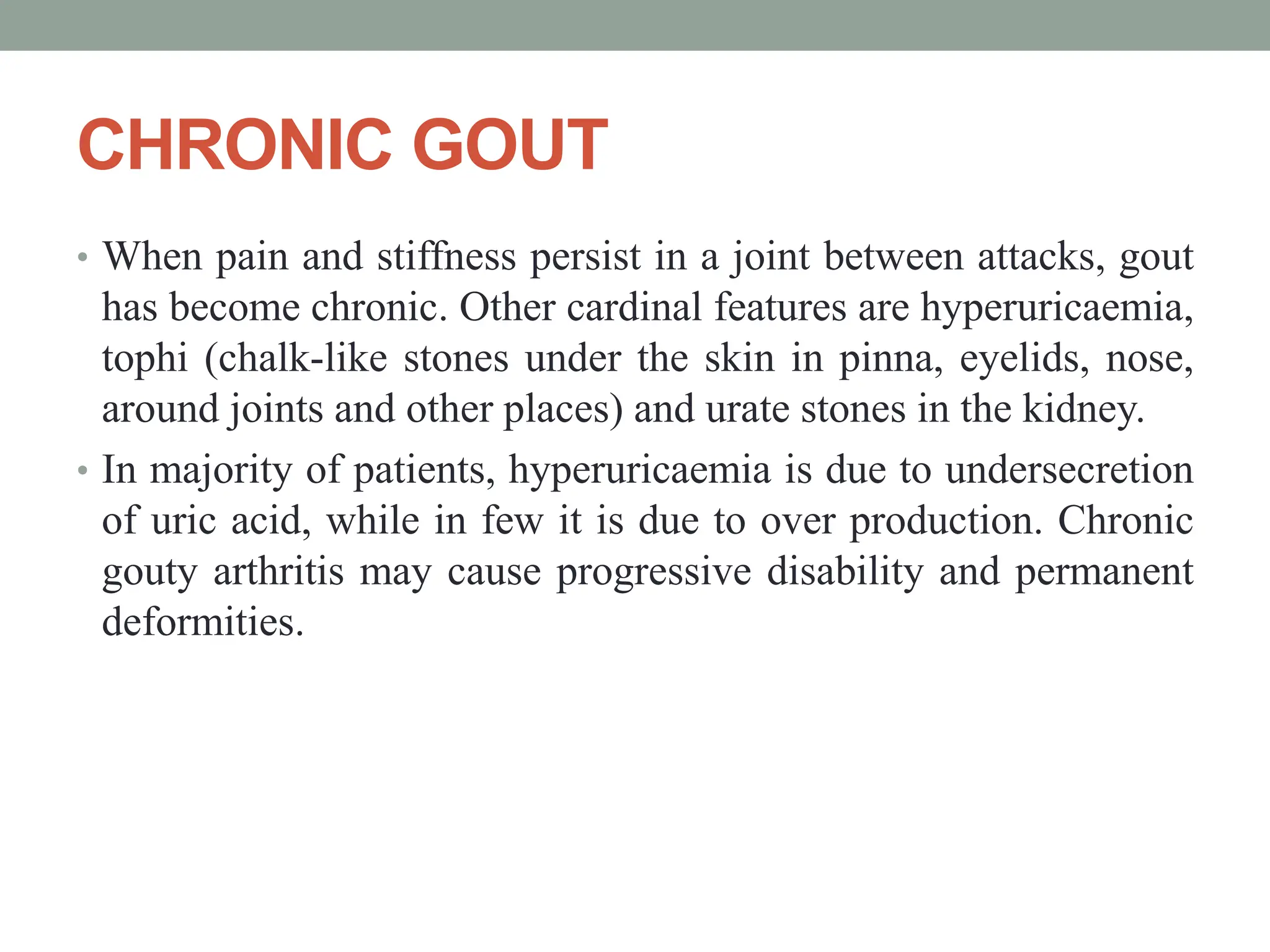 CHRONIC GOUT

• When pain and stiffness persist in a joint between attacks, gout has become chronic. Other cardinal features are hyperuricaemia, tophi (chalk-like stones under the skin in pinna, eyelids, nose, around joints and other places) and urate stones in the kidney.

• In majority of patients, hyperuricaemia is due to undersecretion of uric acid, while in few it is due to over production. Chronic gouty arthritis may cause progressive disability and permanent deformities.